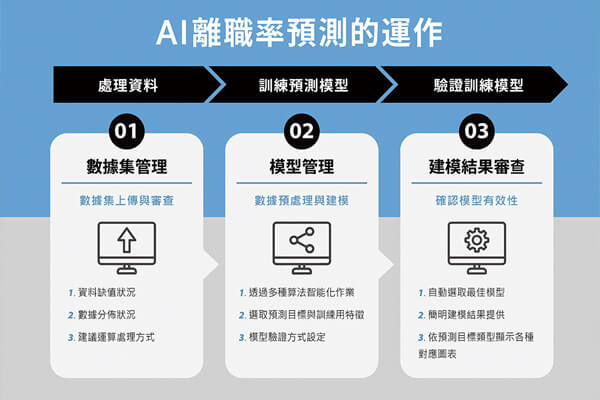 AI離職率預測的運作

處理資料

訓練預測模型

驗證訓練模型

01

數據集管理

數據集上傳與審查

1. 資料缺值狀況

2. 數據分佈狀況

3. 建議運算處理方式

02

模型管理

數據預處理與建模

1. 透過多種算法智能化作業

2. 選取預測目標與訓練用特徵

3. 模型驗證方式設定

03

建模結果審查

確認模型有效性

1. 自動選取最佳模型

2. 簡明建模結果提供

3. 依預測目標類型顯示各種對應圖表